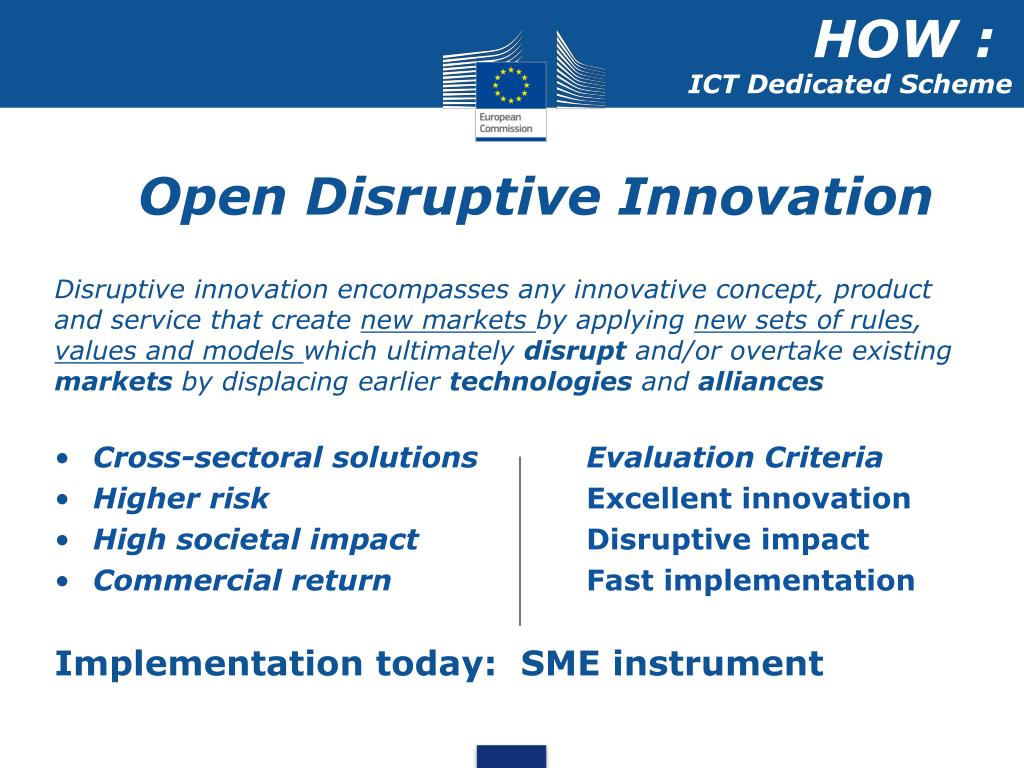 European Commission

HOW :
ICT Dedicated Scheme

Open Disruptive Innovation

Disruptive innovation encompasses any innovative concept, product and service that create new markets by applying new sets of rules, values and models which ultimately disrupt and/or overtake existing markets by displacing earlier technologies and alliances

• Cross-sectoral solutions
• Higher risk
• High societal impact
• Commercial return

Evaluation Criteria
Excellent innovation
Disruptive impact
Fast implementation

Implementation today: SME instrument